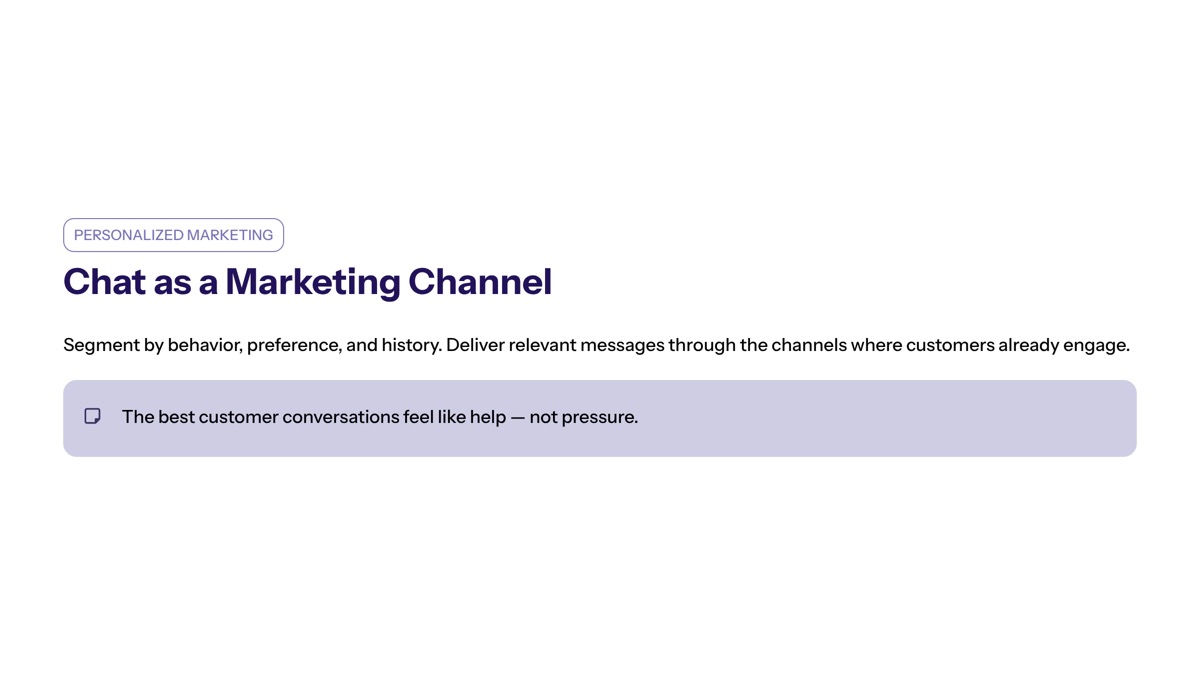 PERSONALIZED MARKETING

Chat as a Marketing Channel

Segment by behavior, preference, and history. Deliver relevant messages through the channels where customers already engage.

The best customer conversations feel like help — not pressure.